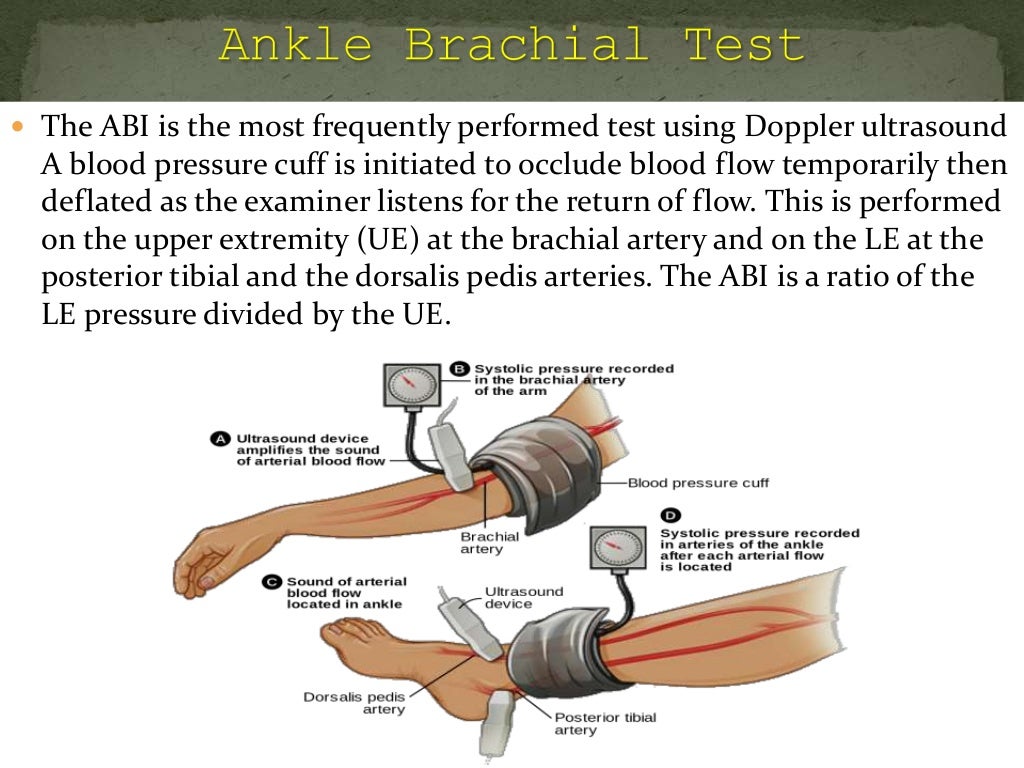 Ankle Brachial Test

The ABI is the most frequently performed test using Doppler ultrasound A blood pressure cuff is initiated to occlude blood flow temporarily then deflated as the examiner listens for the return of flow. This is performed on the upper extremity (UE) at the brachial artery and on the LE at the posterior tibial and the dorsalis pedis arteries. The ABI is a ratio of the LE pressure divided by the UE.

B Systolic pressure recorded in the brachial artery of the arm

A Ultrasound device amplifies the sound of arterial blood flow

Blood pressure cuff

Brachial artery

D Systolic pressure recorded in arteries of the ankle after each arterial flow is located

C Sound of arterial blood flow located in ankle

Ultrasound device

Dorsalis pedis artery

Posterior tibial artery